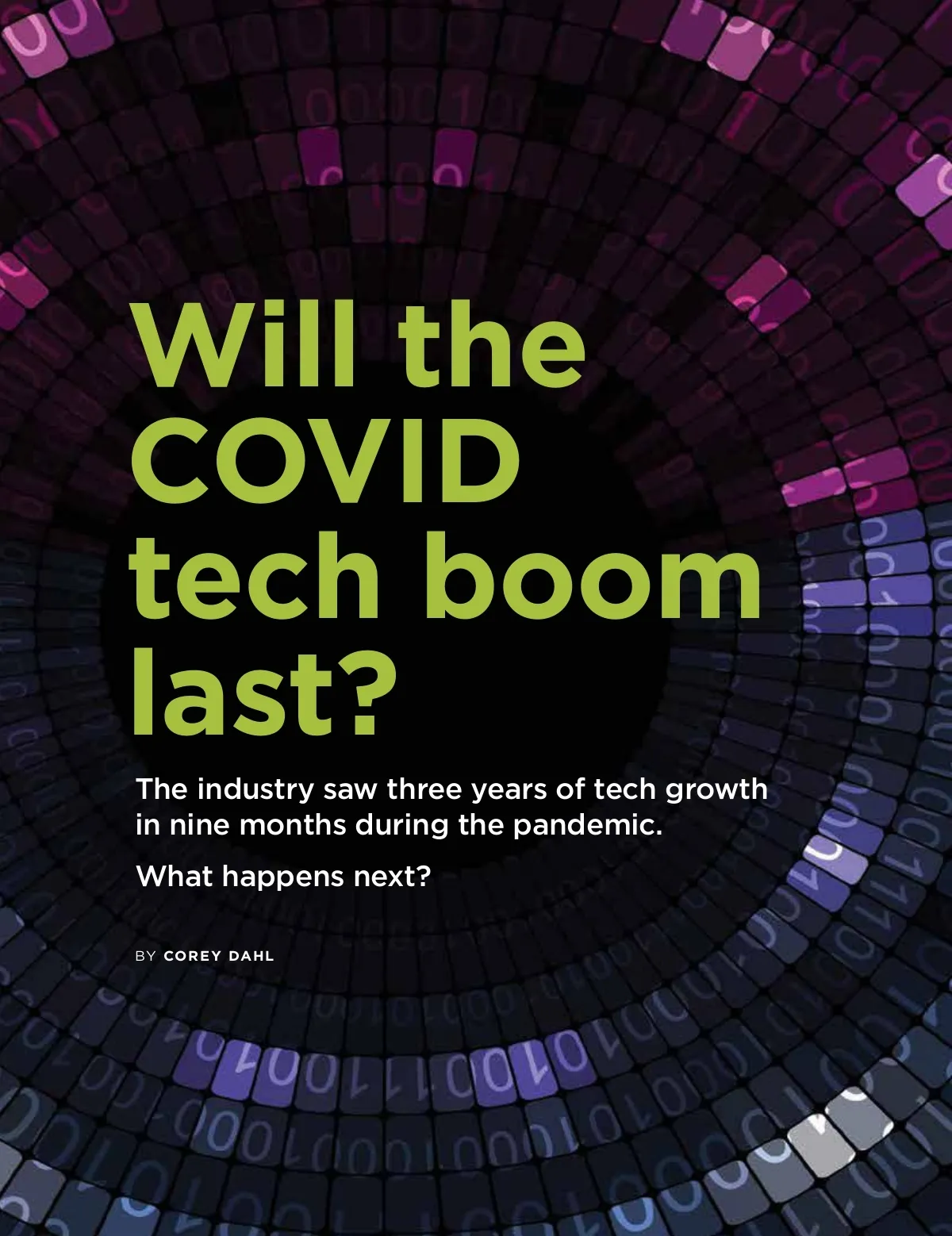 Will the COVID tech boom last?

The industry saw three years of tech growth in nine months during the pandemic.

What happens next?

BY COREY DAHL